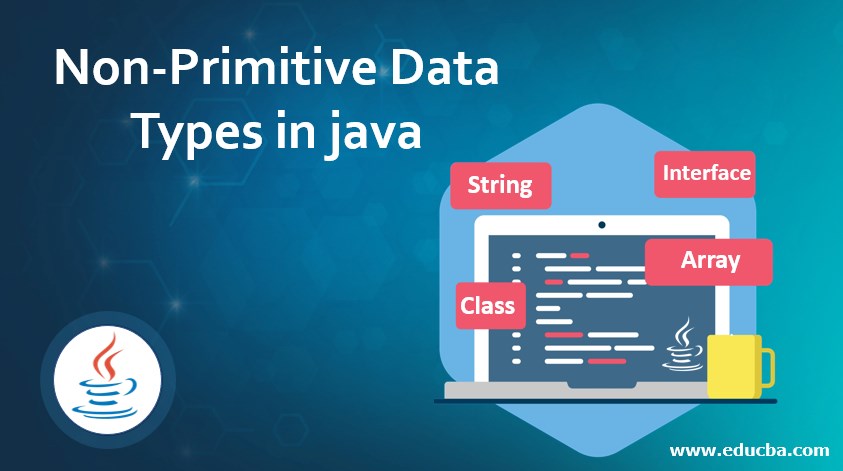 Non-Primitive Data Types in java

String

Interface

Array

Class

www.educba.com